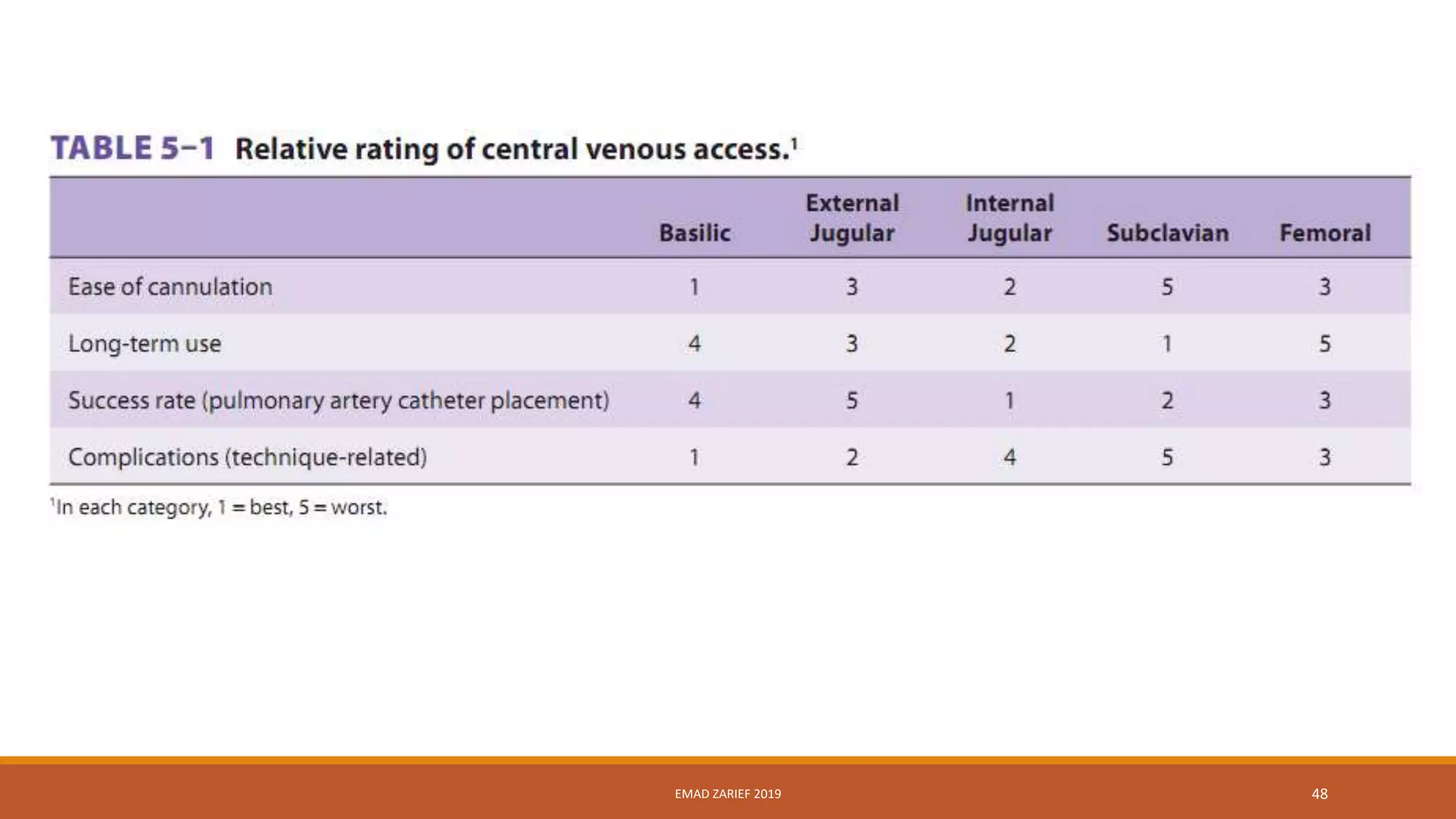 TABLE 5–1 Relative rating of central venous access.$^1$

| | Basilic | External Jugular | Internal Jugular | Subclavian | Femoral |
|---|---|---|---|---|---|
| Ease of cannulation | 1 | 3 | 2 | 5 | 3 |
| Long-term use | 4 | 3 | 2 | 1 | 5 |
| Success rate (pulmonary artery catheter placement) | 4 | 5 | 1 | 2 | 3 |
| Complications (technique-related) | 1 | 2 | 4 | 5 | 3 |

$^1$In each category, 1 = best, 5 = worst.

EMAD ZARIEF 2019

48